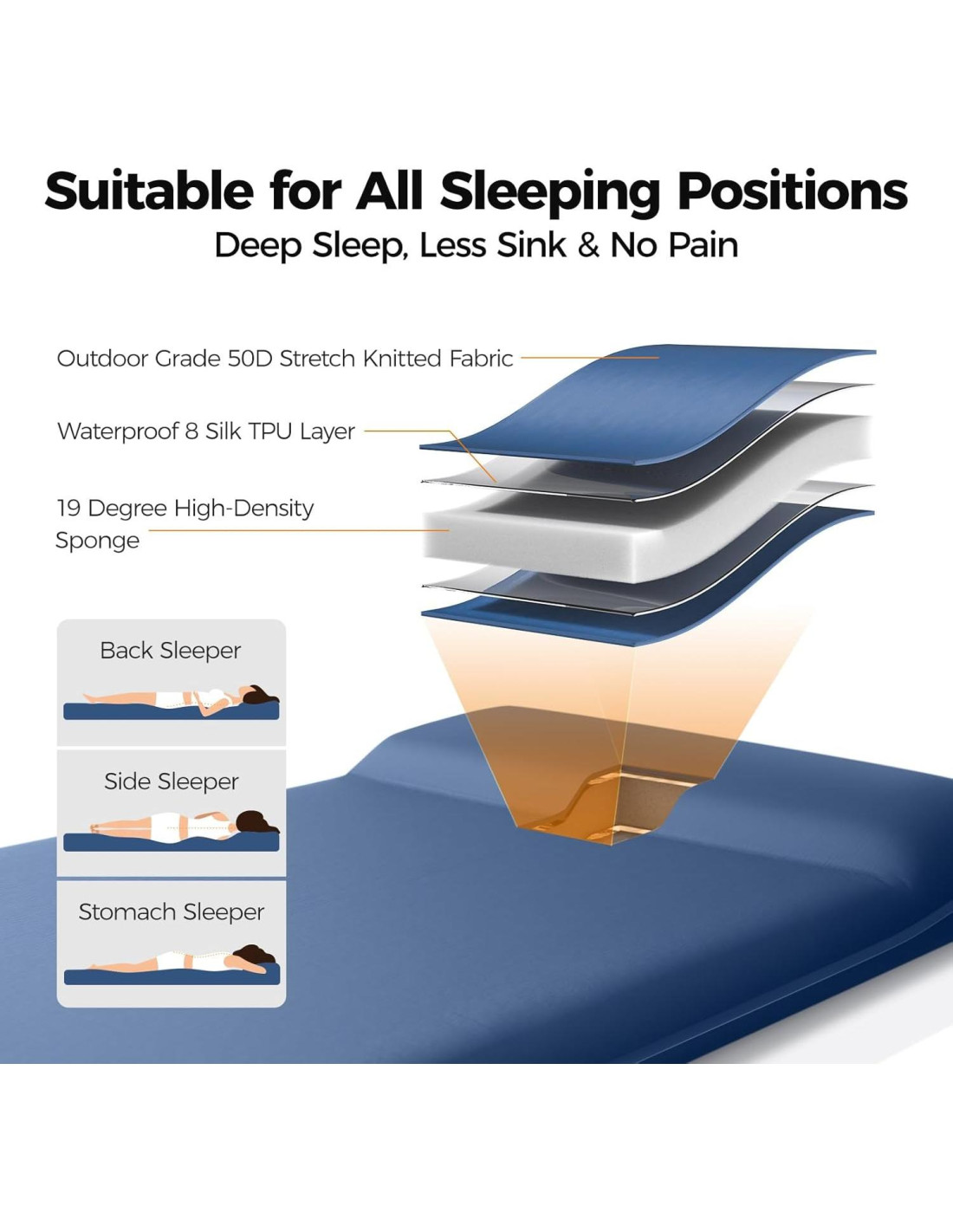 Suitable for All Sleeping Positions
Deep Sleep, Less Sink & No Pain

Outdoor Grade 50D Stretch Knitted Fabric

Waterproof 8 Silk TPU Layer

19 Degree High-Density Sponge

Back Sleeper

Side Sleeper

Stomach Sleeper